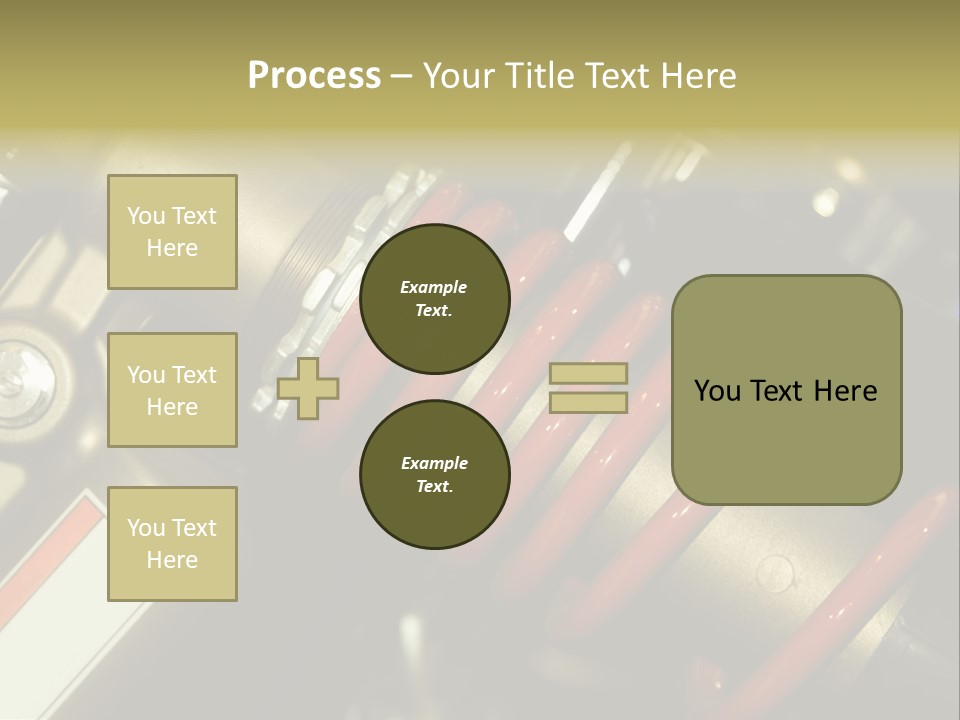 Process – Your Title Text Here

You Text Here

You Text Here

You Text Here

Example Text.

Example Text.

You Text Here